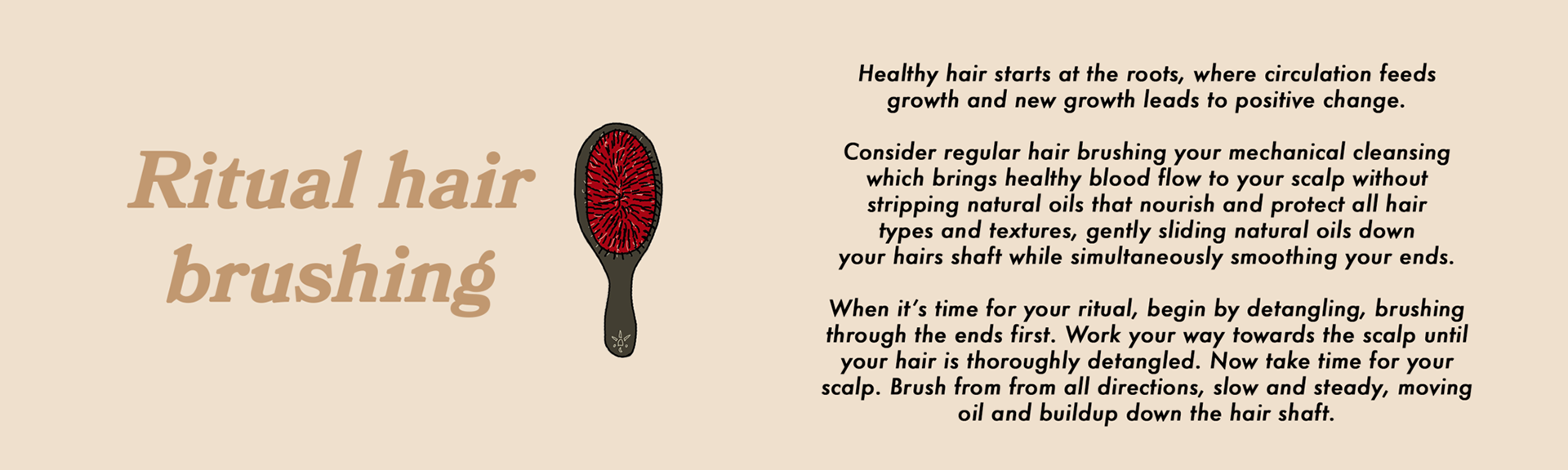 Ritual hair brushing

Healthy hair starts at the roots, where circulation feeds growth and new growth leads to positive change.

Consider regular hair brushing your mechanical cleansing which brings healthy blood flow to your scalp without stripping natural oils that nourish and protect all hair types and textures, gently sliding natural oils down your hairs shaft while simultaneously smoothing your ends.

When it's time for your ritual, begin by detangling, brushing through the ends first. Work your way towards the scalp until your hair is thoroughly detangled. Now take time for your scalp. Brush from from all directions, slow and steady, moving oil and buildup down the hair shaft.